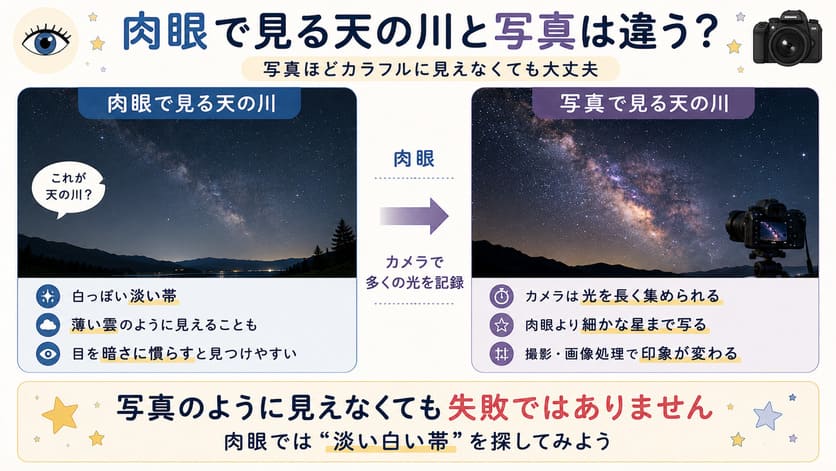 肉眼で見る天の川と写真は違う?

写真ほどカラフルに見えなくても大丈夫

肉眼で見る天の川

これが天の川?

白っぽい淡い帯

薄い雲のように見えることも

目を暗さに慣らすと見つけやすい

肉眼

カメラで多くの光を記録

写真で見る天の川

カメラは光を長く集められる

肉眼より細かな星まで写る

撮影・画像処理で印象が変わる

写真のように見えなくても失敗ではありません

肉眼では“淡い白い帯”を探してみよう